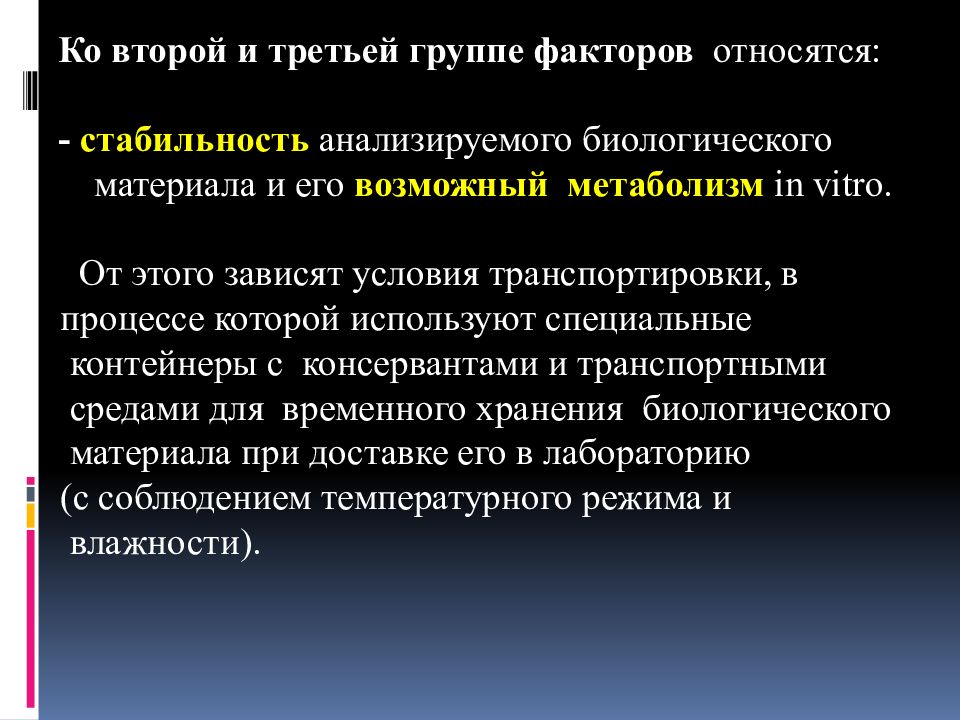 Ко второй и третьей группе факторов относятся:

- стабильность анализируемого биологического материала и его возможный метаболизм in vitro.

От этого зависят условия транспортировки, в процессе которой используют специальные контейнеры с консервантами и транспортными средами для временного хранения биологического материала при доставке его в лабораторию (с соблюдением температурного режима и влажности).